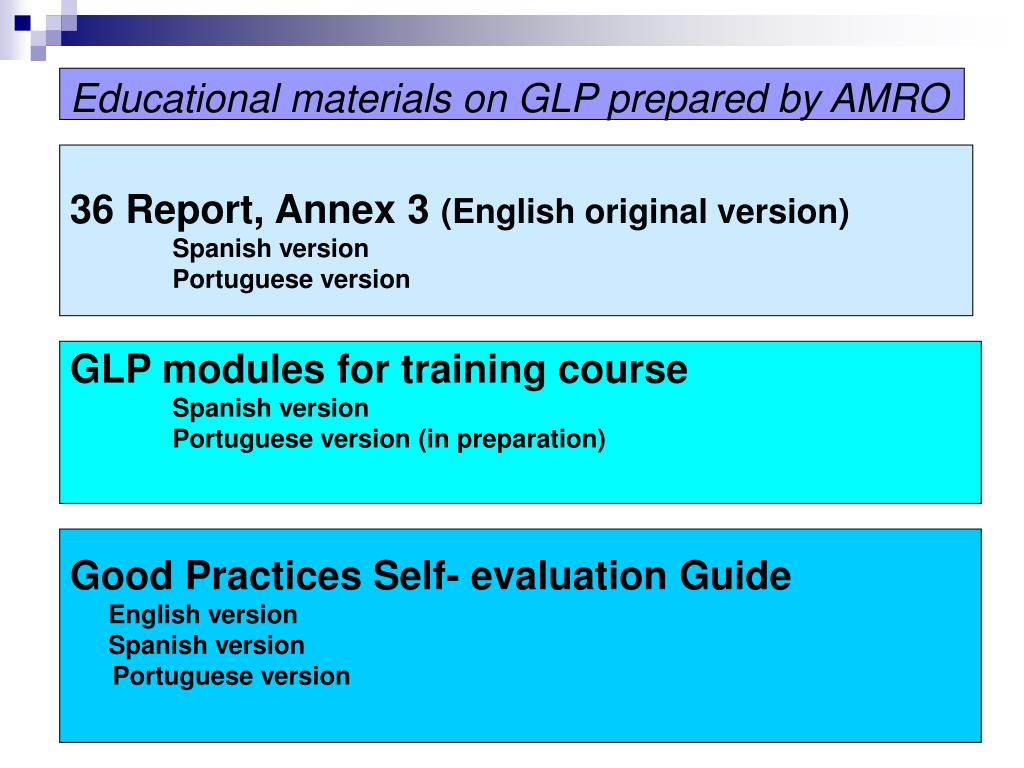 Educational materials on GLP prepared by AMRO

36 Report, Annex 3 (English original version)
Spanish version
Portuguese version

GLP modules for training course
Spanish version
Portuguese version (in preparation)

Good Practices Self- evaluation Guide
English version
Spanish version
Portuguese version